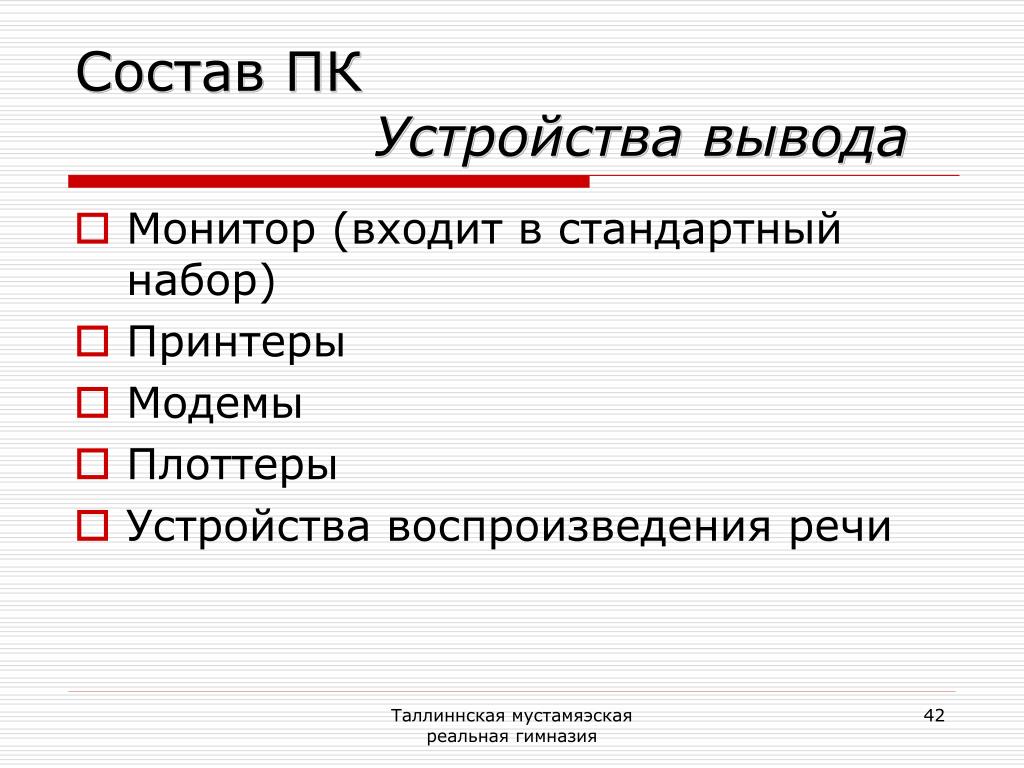 Состав ПК
Устройства вывода

Монитор (входит в стандартный набор)

Принтеры

Модемы

Плоттеры

Устройства воспроизведения речи

Таллиннская мустамяэская реальная гимназия

42